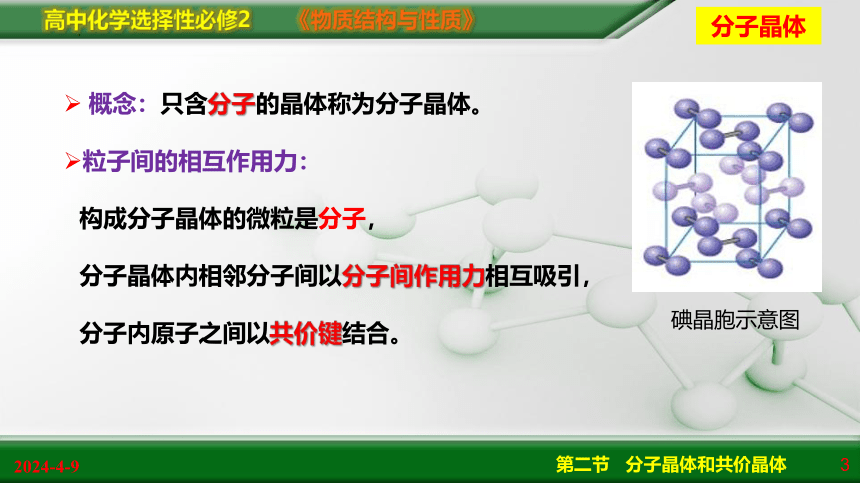 高中化学选择性必修2　《物质结构与性质》

分子晶体

➢ 概念：只含分子的晶体称为分子晶体。

➢粒子间的相互作用力：

构成分子晶体的微粒是分子，

分子晶体内相邻分子间以分子间作用力相互吸引，

分子内原子之间以共价键结合。

碘晶胞示意图

2024-4-9

第二节　分子晶体和共价晶体

3